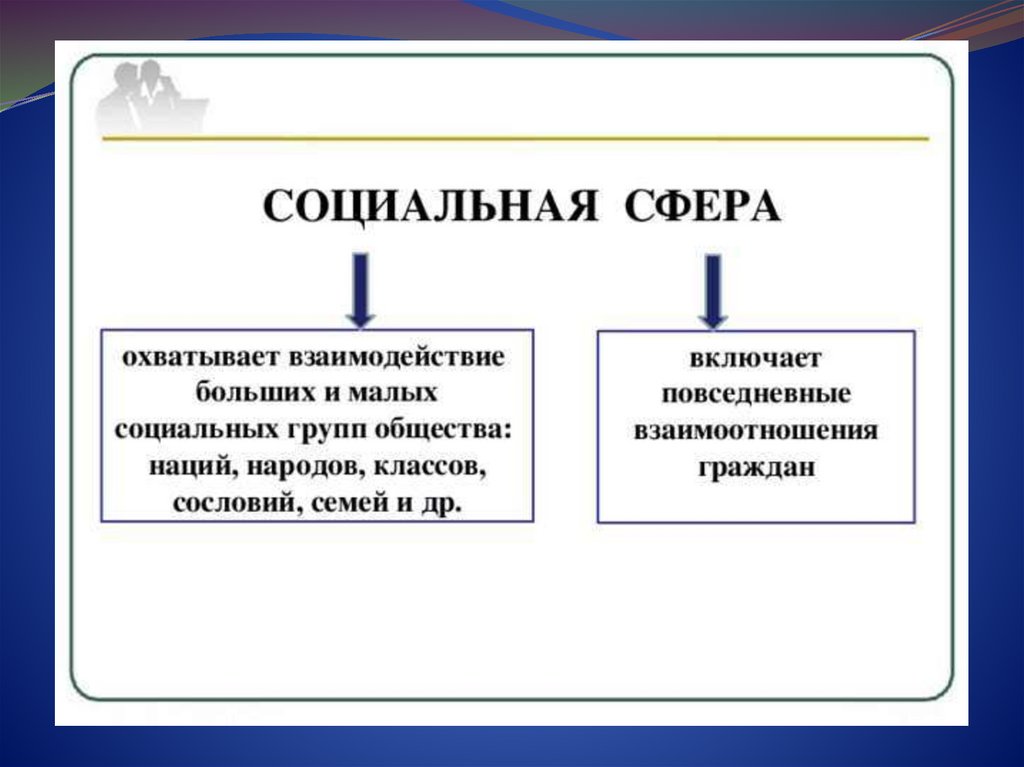 СОЦИАЛЬНАЯ СФЕРА

охватывает взаимодействие больших и малых социальных групп общества: наций, народов, классов, сословий, семей и др.

включает повседневные взаимоотношения граждан